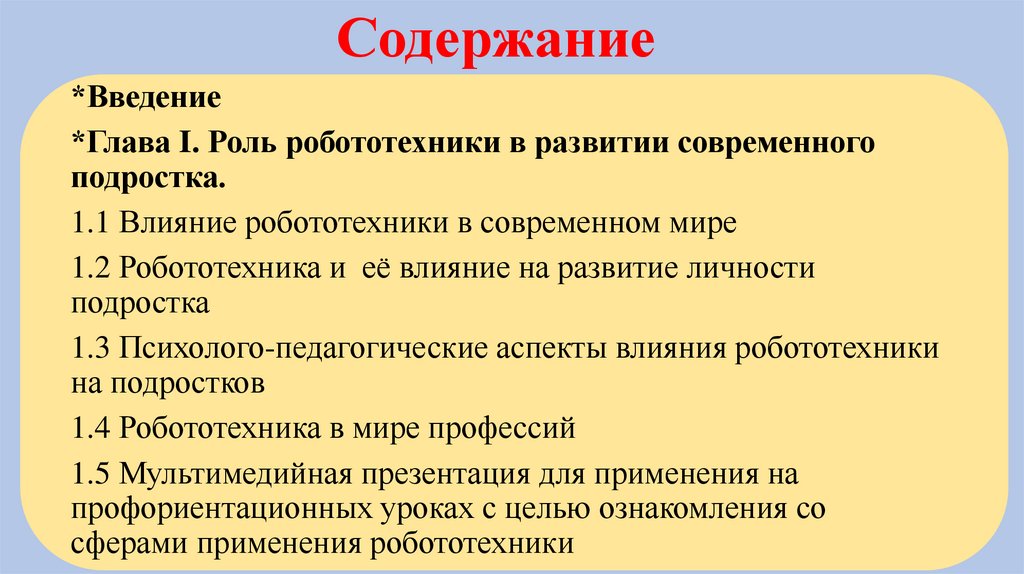 Содержание

*Введение

*Глава I. Роль робототехники в развитии современного подростка.

1.1 Влияние робототехники в современном мире

1.2 Робототехника и её влияние на развитие личности подростка

1.3 Психолого-педагогические аспекты влияния робототехники на подростков

1.4 Робототехника в мире профессий

1.5 Мультимедийная презентация для применения на профориентационных уроках с целью ознакомления со сферами применения робототехники